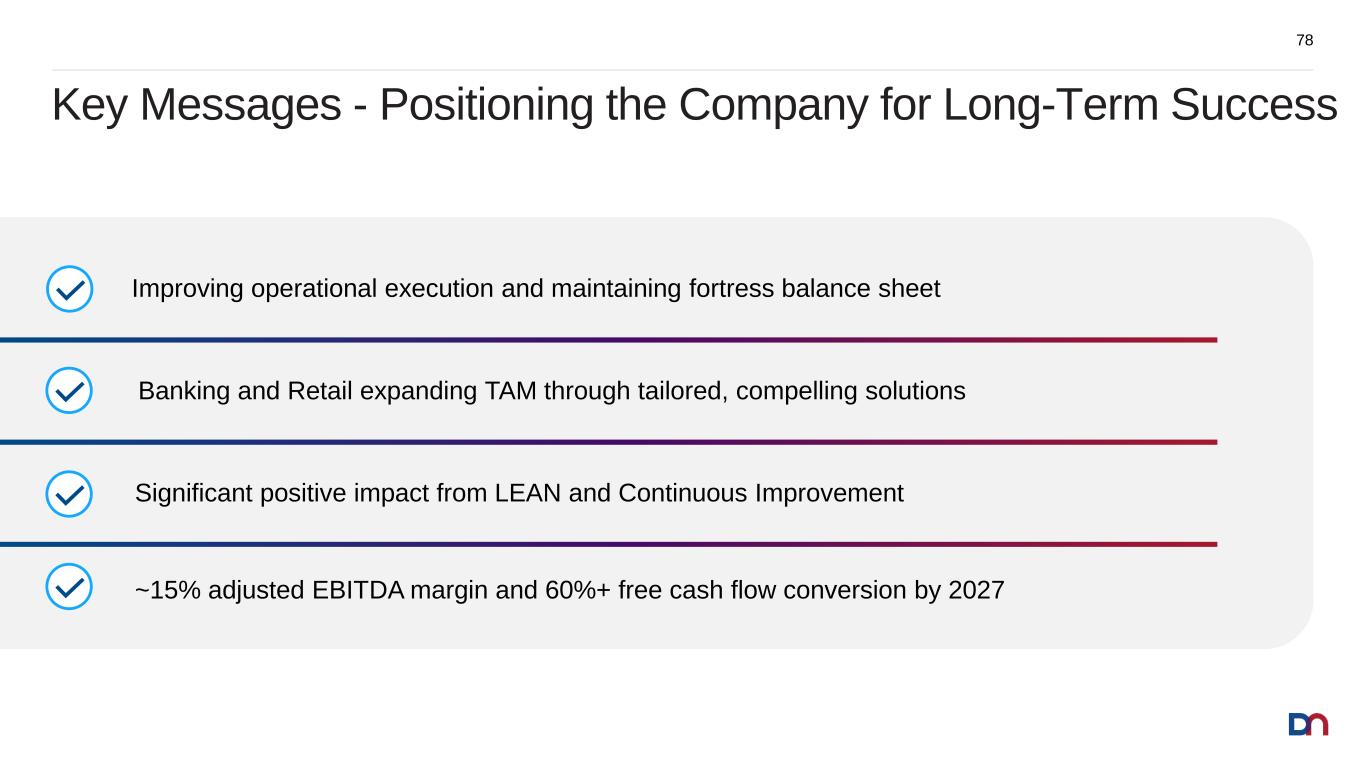 78

Key Messages - Positioning the Company for Long-Term Success

Improving operational execution and maintaining fortress balance sheet

Banking and Retail expanding TAM through tailored, compelling solutions

Significant positive impact from LEAN and Continuous Improvement

~15% adjusted EBITDA margin and 60%+ free cash flow conversion by 2027

DN